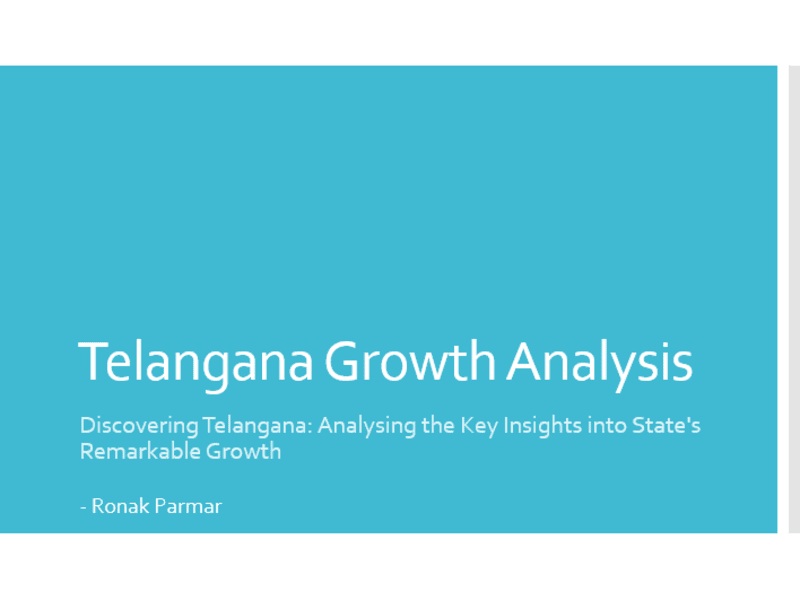 Telangana Growth Analysis

Discovering Telangana: Analysing the Key Insights into State's Remarkable Growth

- Ronak Parmar